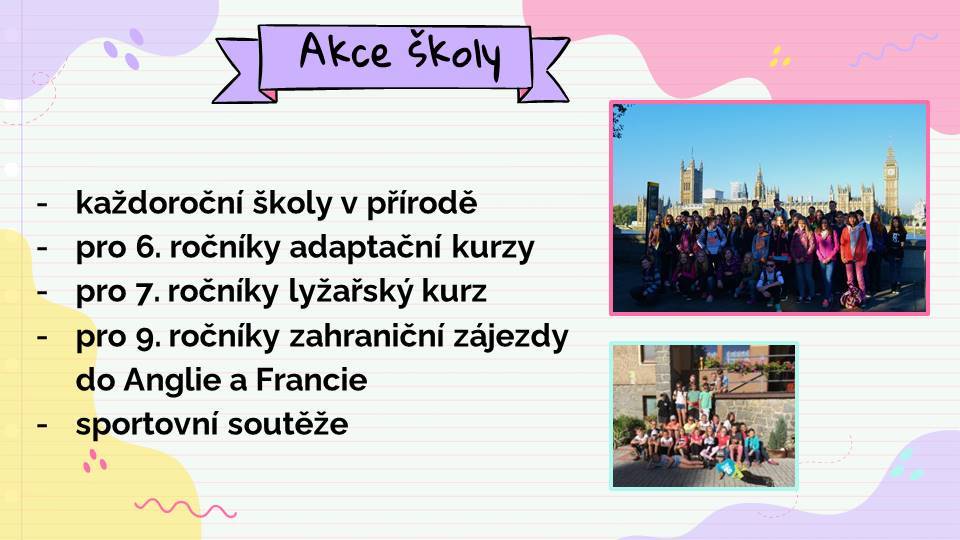 Akce školy

- každoroční školy v přírodě
- pro 6. ročníky adaptační kurzy
- pro 7. ročníky lyžařský kurz
- pro 9. ročníky zahraniční zájezdy do Anglie a Francie
- sportovní soutěže